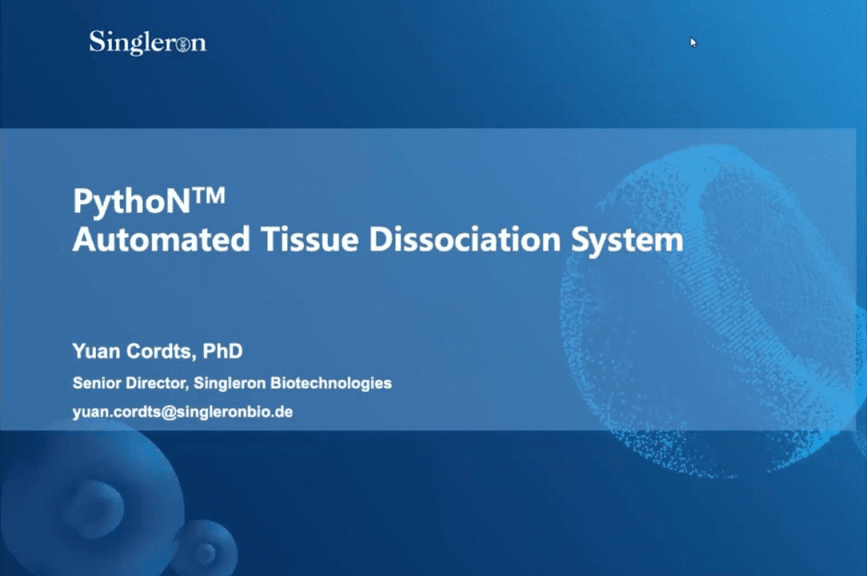 Singleron

PythoN™
Automated Tissue Dissociation System

Yuan Cordts, PhD

Senior Director, Singleron Biotechnologies

yuan.cordts@singleronbio.de